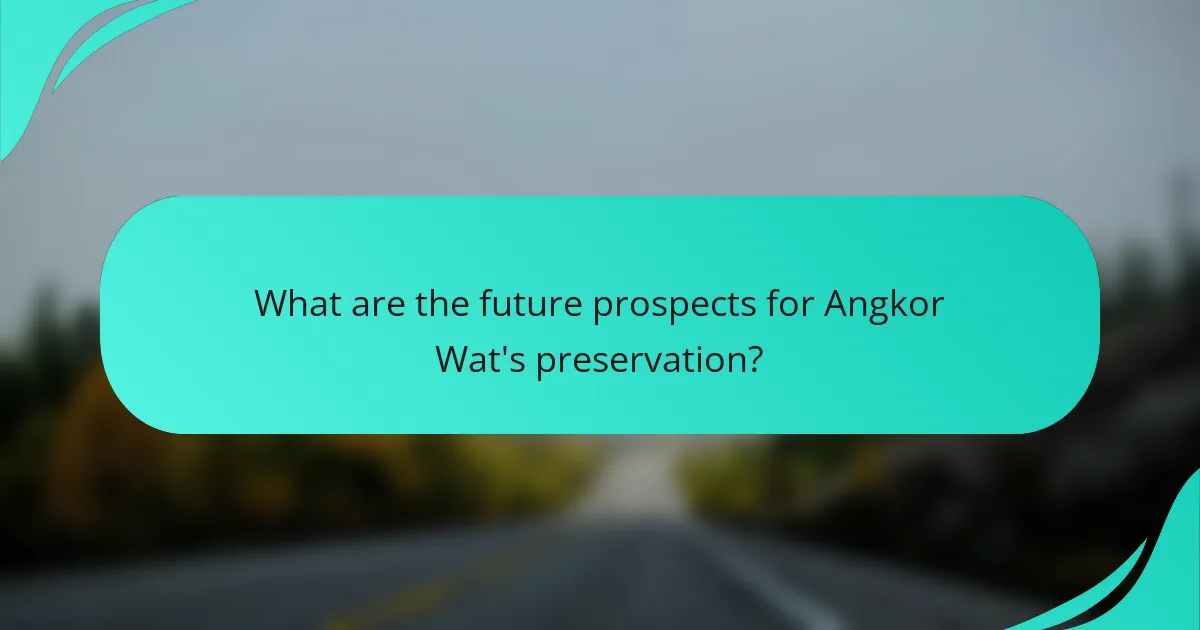 What are the future prospects for Angkor Wat's preservation?